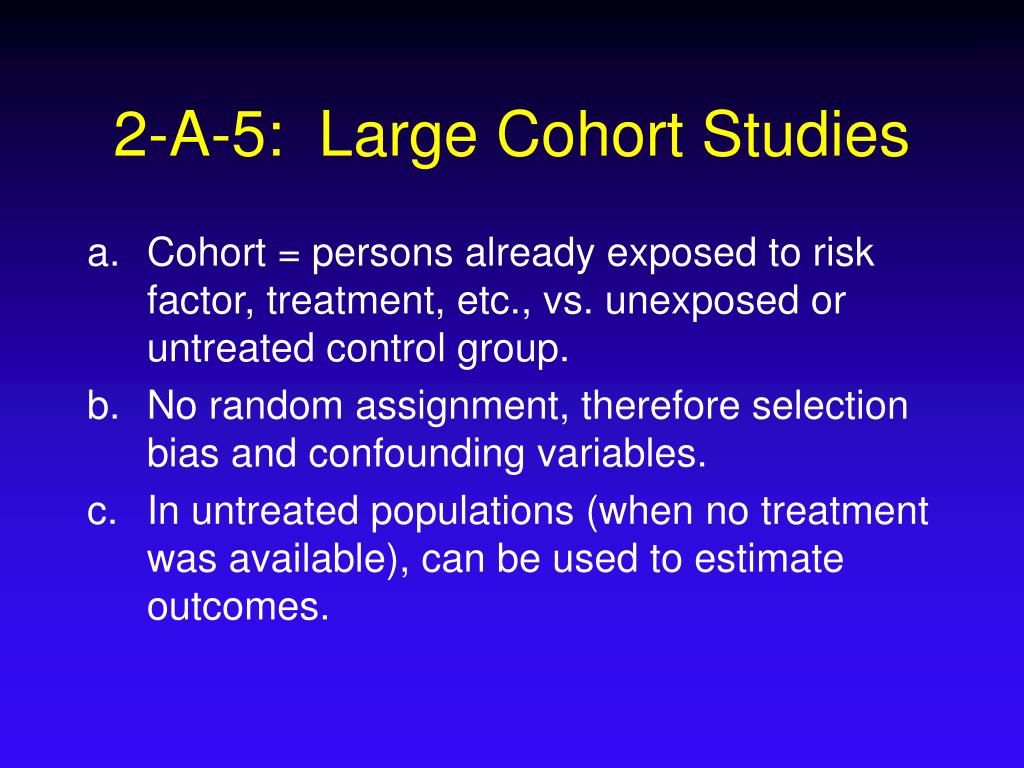 2-A-5: Large Cohort Studies

a. Cohort = persons already exposed to risk factor, treatment, etc., vs. unexposed or untreated control group.

b. No random assignment, therefore selection bias and confounding variables.

c. In untreated populations (when no treatment was available), can be used to estimate outcomes.